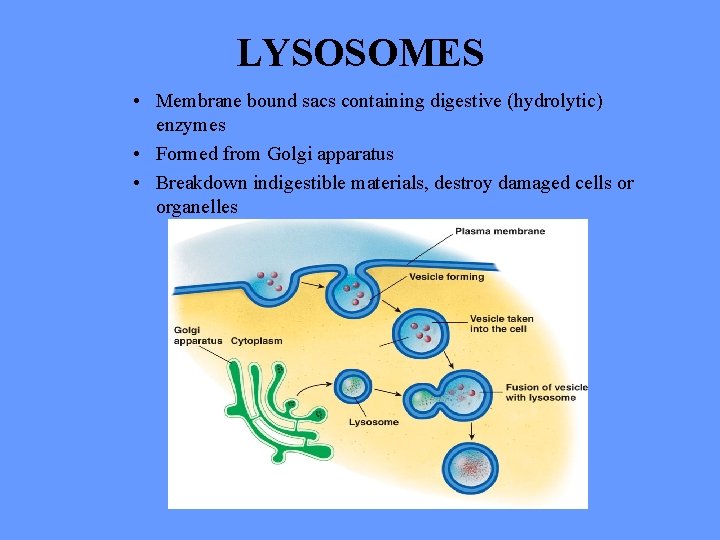 LYSOSOMES

• Membrane bound sacs containing digestive (hydrolytic) enzymes
• Formed from Golgi apparatus
• Breakdown indigestible materials, destroy damaged cells or organelles

Plasma membrane
Vesicle forming
Vesicle taken into the cell
Golgi apparatus
Cytoplasm
Fusion of vesicle with lysosome
Lysosome